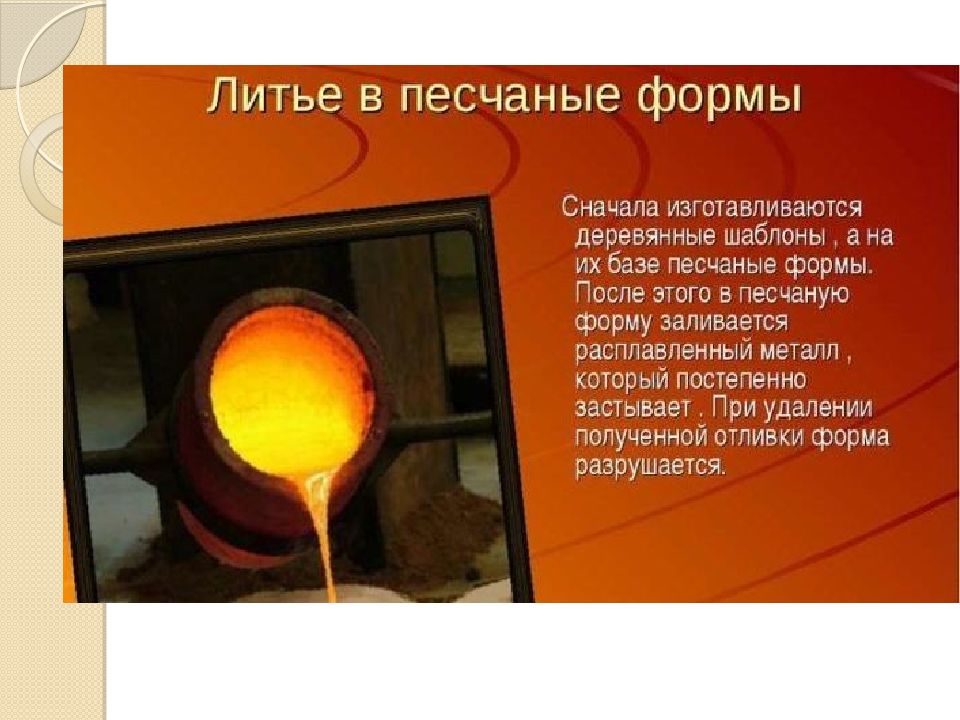 Литье в песчаные формы

Сначала изготавливаются деревянные шаблоны , а на их базе песчаные формы. После этого в песчаную форму заливается расплавленный металл , который постепенно застывает . При удалении полученной отливки форма разрушается.